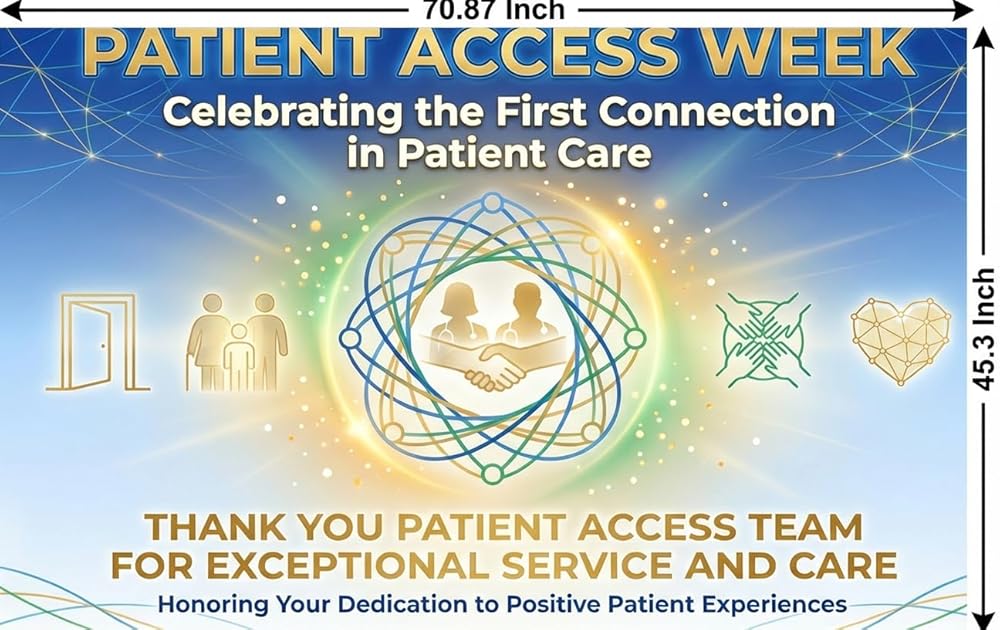 70.87 Inch

45.3 Inch

PATIENT ACCESS WEEK

Celebrating the First Connection in Patient Care

THANK YOU PATIENT ACCESS TEAM FOR EXCEPTIONAL SERVICE AND CARE

Honoring Your Dedication to Positive Patient Experiences